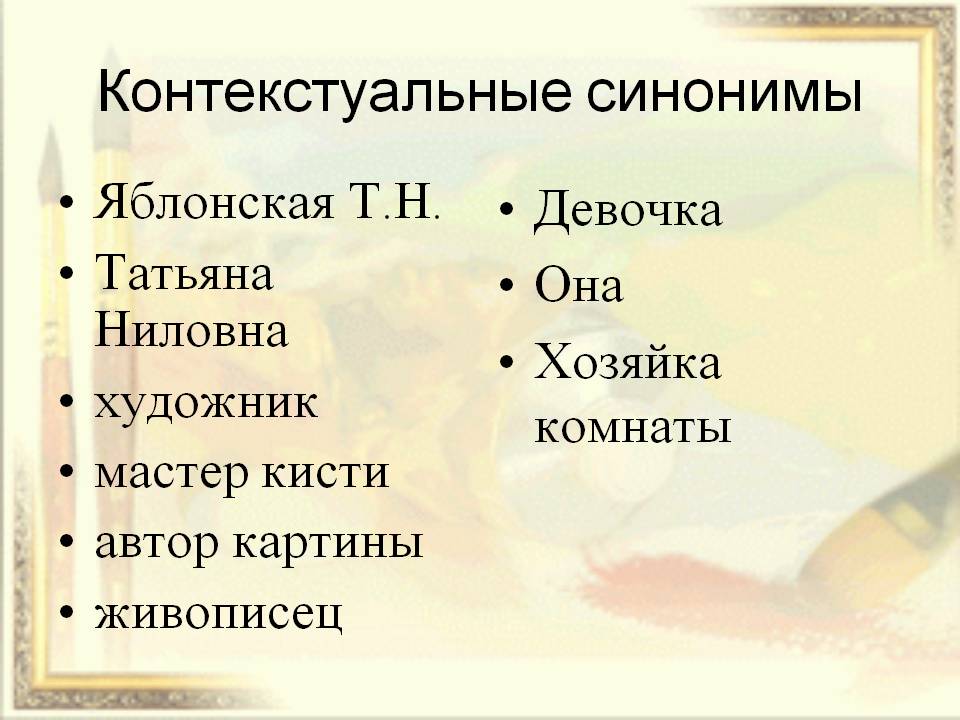 Контекстуальные синонимы

• Яблонская Т.Н.
• Татьяна Ниловна
• художник
• мастер кисти
• автор картины
• живописец

• Девочка
• Она
• Хозяйка комнаты